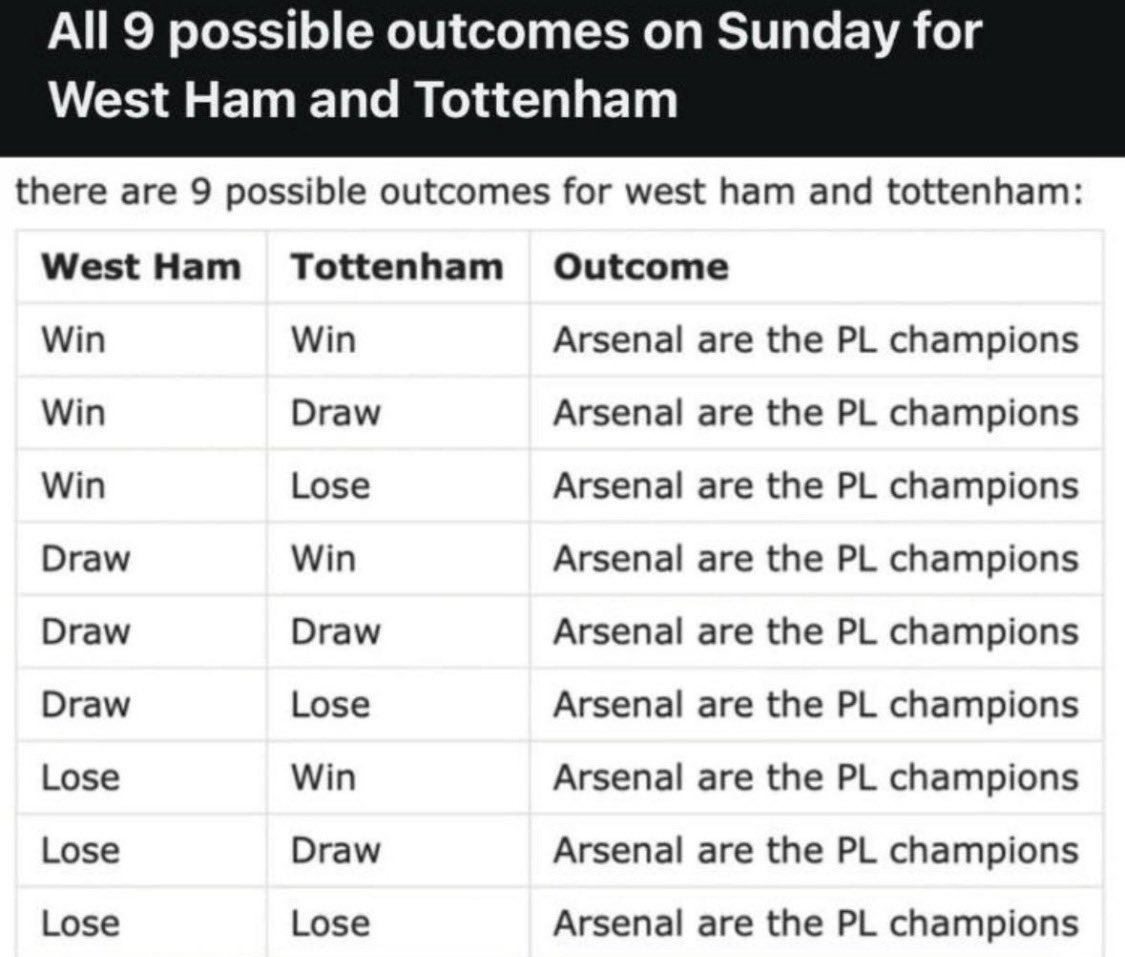 All 9 possible outcomes on Sunday for West Ham and Tottenham

there are 9 possible outcomes for west ham and tottenham:

| West Ham | Tottenham | Outcome |
|---|---|---|
| Win | Win | Arsenal are the PL champions |
| Win | Draw | Arsenal are the PL champions |
| Win | Lose | Arsenal are the PL champions |
| Draw | Win | Arsenal are the PL champions |
| Draw | Draw | Arsenal are the PL champions |
| Draw | Lose | Arsenal are the PL champions |
| Lose | Win | Arsenal are the PL champions |
| Lose | Draw | Arsenal are the PL champions |
| Lose | Lose | Arsenal are the PL champions |